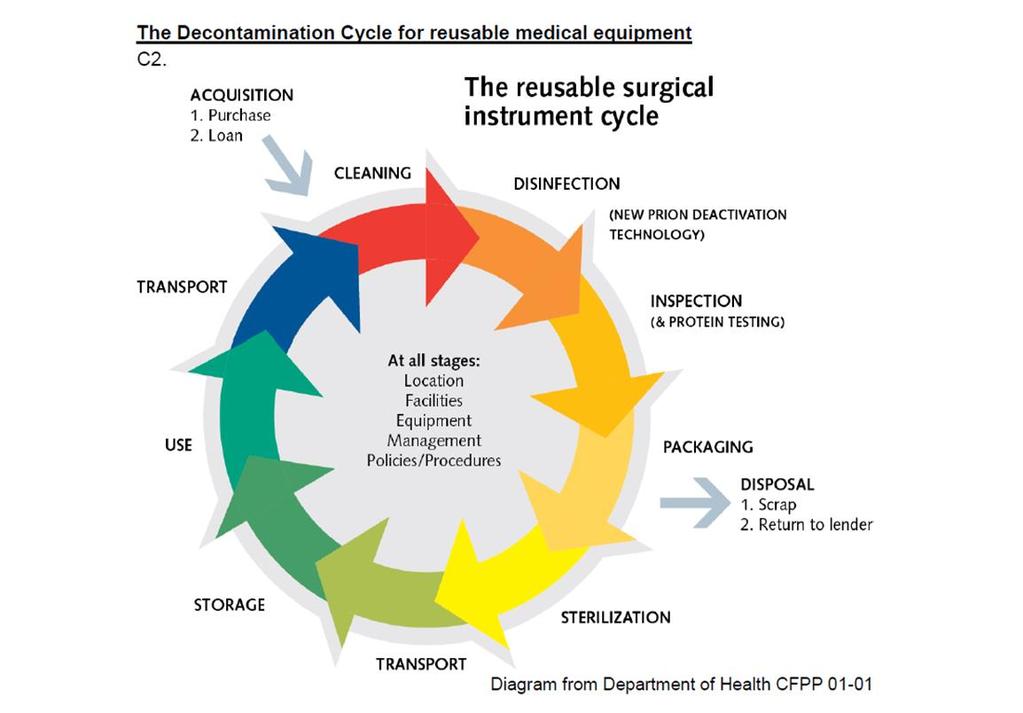 The Decontamination Cycle for reusable medical equipment
C2.

The reusable surgical instrument cycle

ACQUISITION
1. Purchase
2. Loan

CLEANING

DISINFECTION
(NEW PRION DEACTIVATION TECHNOLOGY)

INSPECTION
(& PROTEIN TESTING)

PACKAGING

DISPOSAL
1. Scrap
2. Return to lender

STERILIZATION

TRANSPORT

STORAGE

USE

TRANSPORT

At all stages:
Location
Facilities
Equipment
Management
Policies/Procedures

Diagram from Department of Health CFPP 01-01